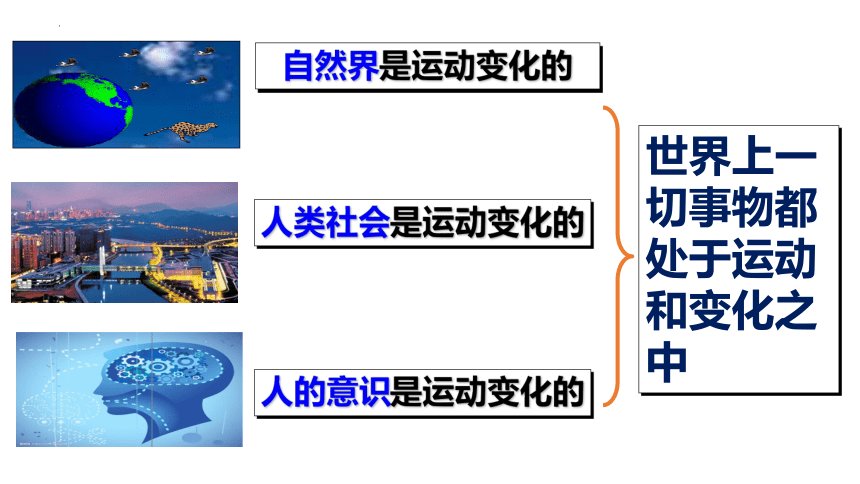 自然界是运动变化的

人类社会是运动变化的

人的意识是运动变化的

世界上一切事物都处于运动和变化之中